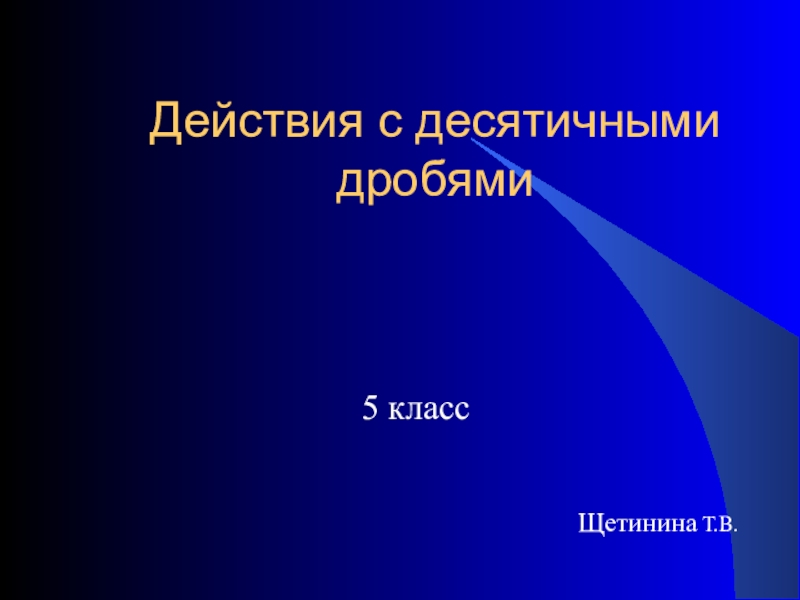 Действия с десятичными дробями

5 класс

Щетинина Т.В.